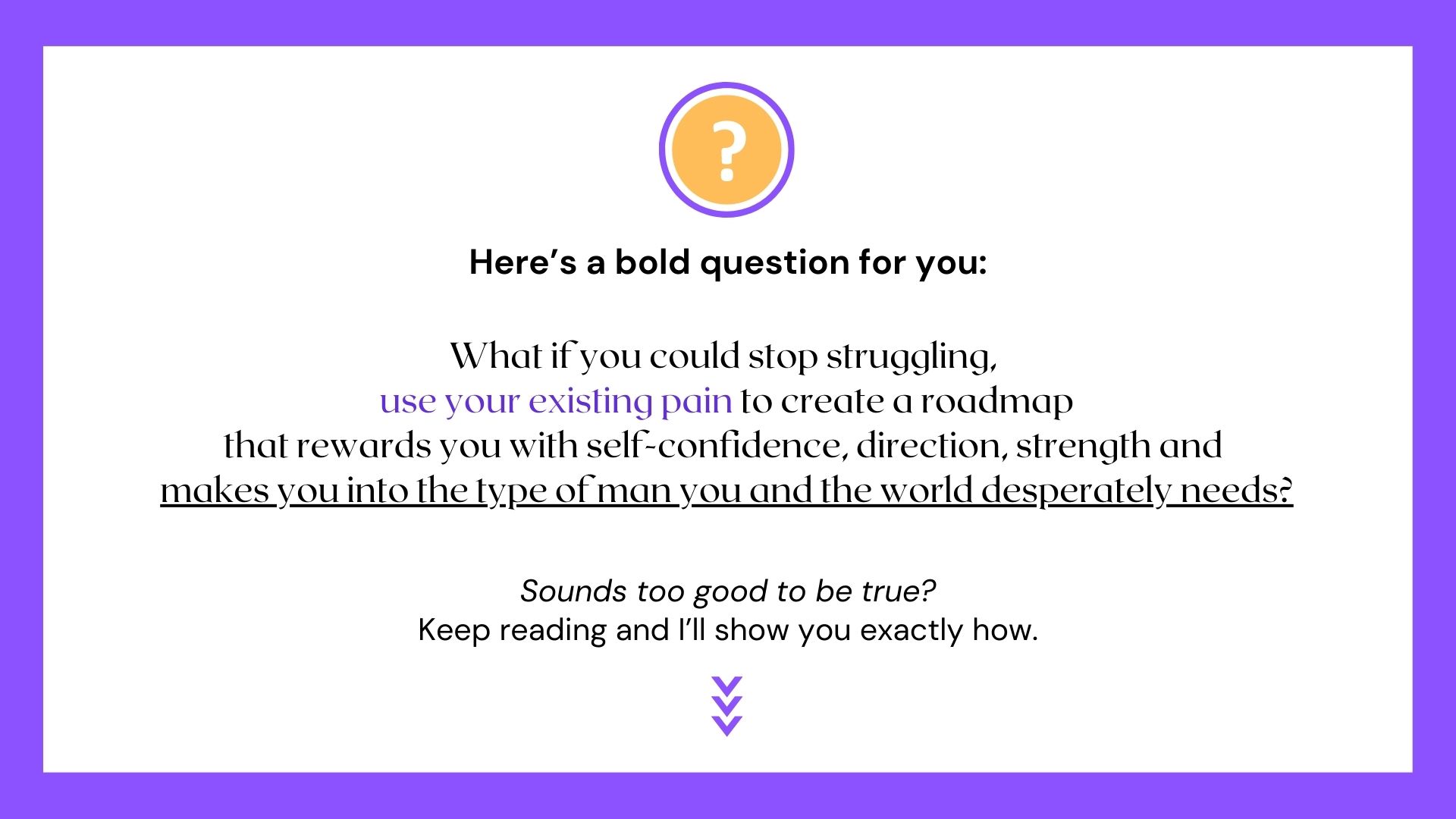 ?

Here's a bold question for you:

What if you could stop struggling,
use your existing pain to create a roadmap
that rewards you with self-confidence, direction, strength and
makes you into the type of man you and the world desperately needs?

Sounds too good to be true?
Keep reading and I'll show you exactly how.